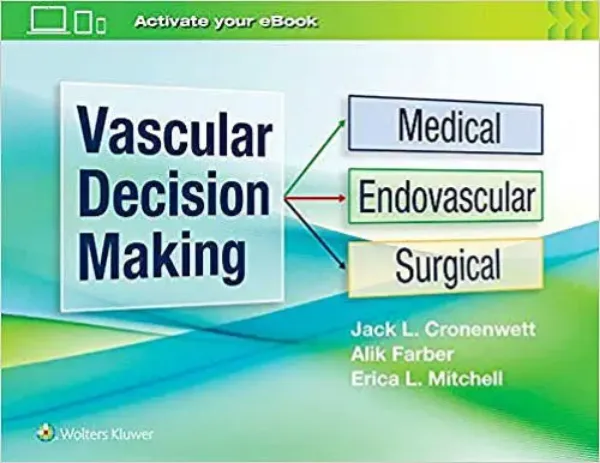 Activate your eBook

Vascular Decision Making

Medical

Endovascular

Surgical

Jack L. Cronenwett
Alik Farber
Erica L. Mitchell

Wolters Kluwer